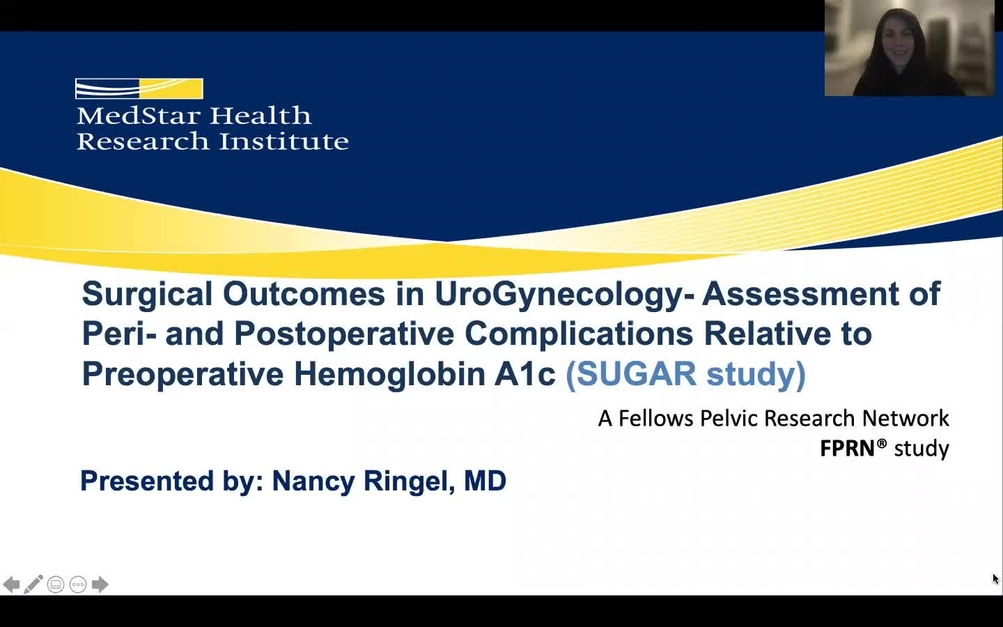 MedStar Health
Research Institute

Surgical Outcomes in UroGynecology- Assessment of Peri- and Postoperative Complications Relative to Preoperative Hemoglobin A1c (SUGAR study)

A Fellows Pelvic Research Network
FPRN® study

Presented by: Nancy Ringel, MD